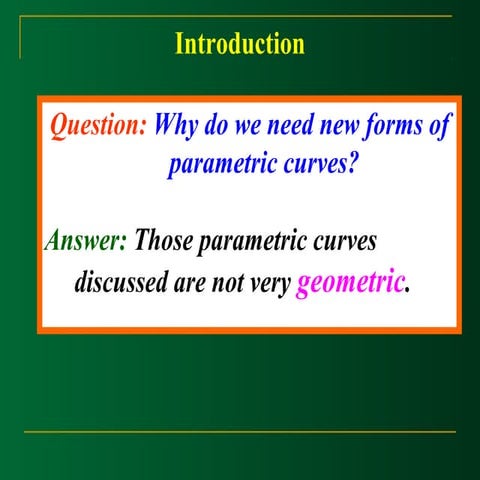 Introduction

Question: Why do we need new forms of parametric curves?

Answer: Those parametric curves discussed are not very geometric.